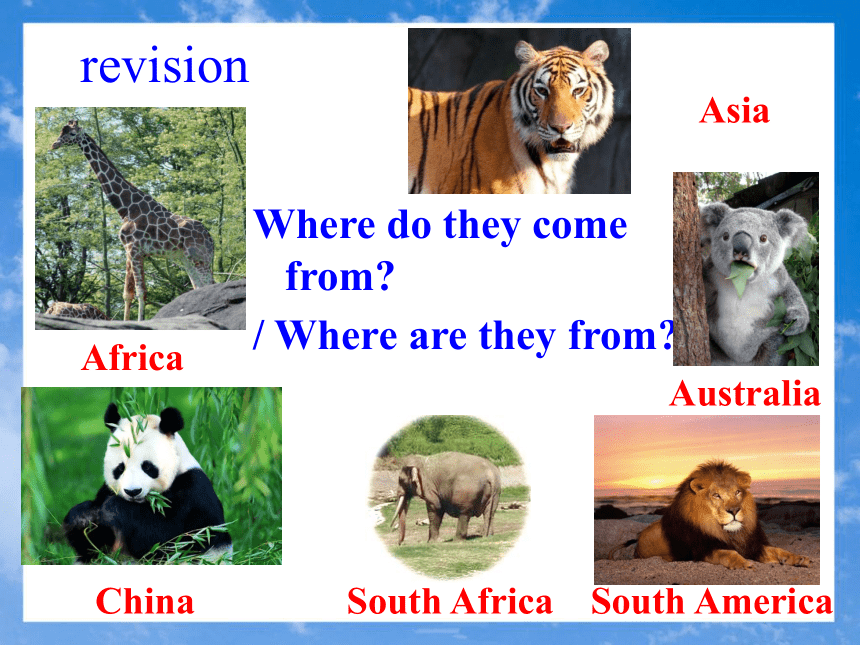 revision

Asia

Where do they come from?
/ Where are they from?

Africa

Australia

China

South Africa

South America